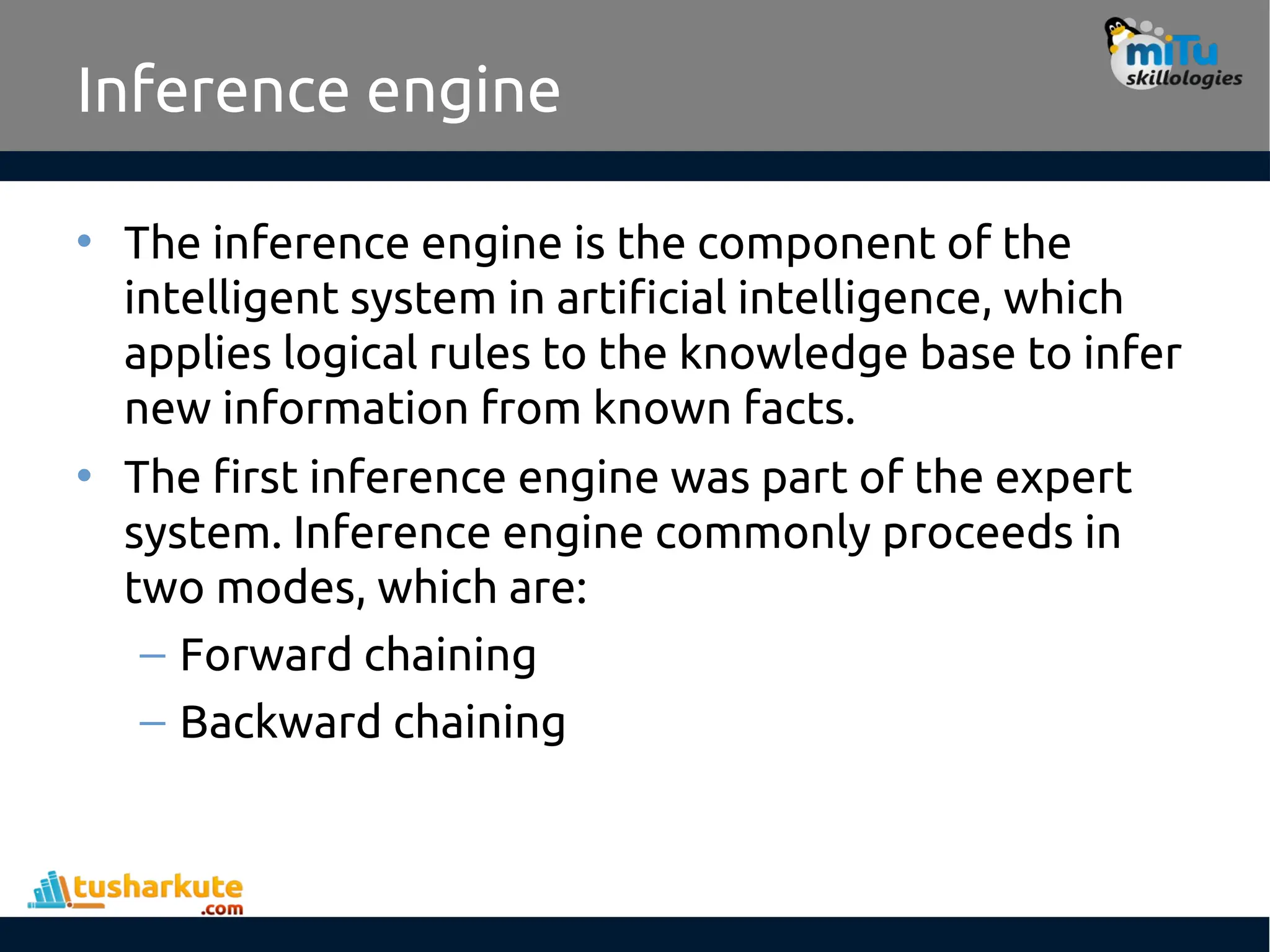 Inference engine

miTu skillologies

• The inference engine is the component of the intelligent system in artificial intelligence, which applies logical rules to the knowledge base to infer new information from known facts.
• The first inference engine was part of the expert system. Inference engine commonly proceeds in two modes, which are:
– Forward chaining
– Backward chaining

tusharkute .com